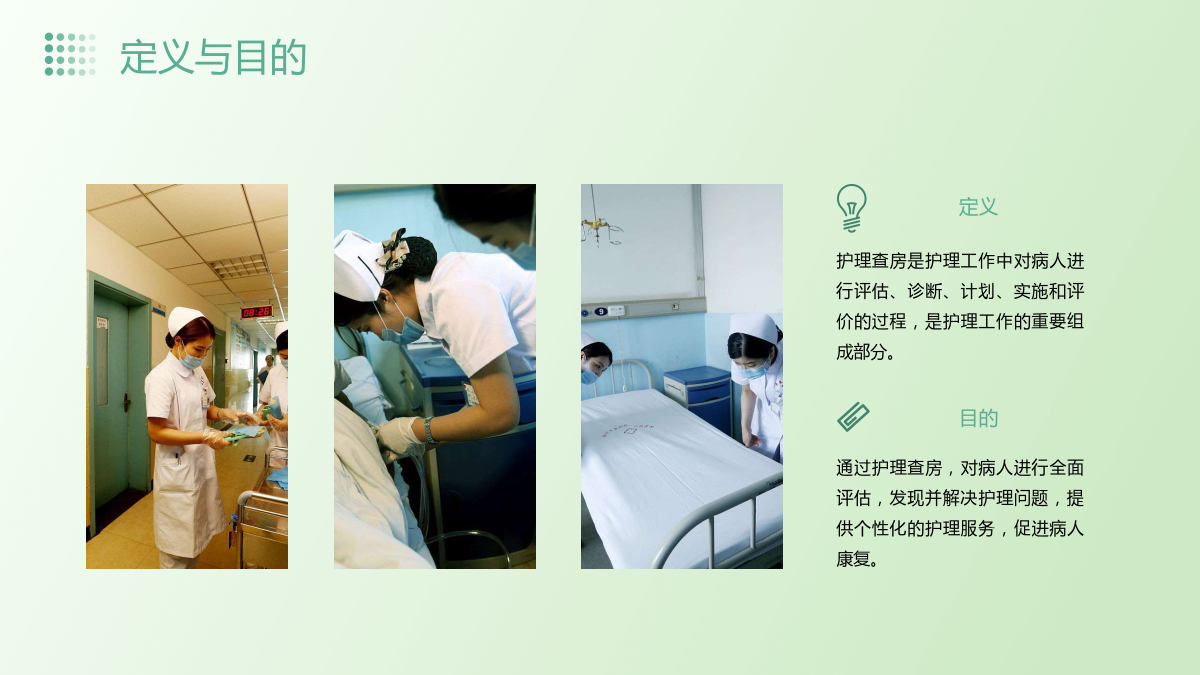 定义与目的

定义

护理查房是护理工作中对病人进行评估、诊断、计划、实施和评价的过程，是护理工作的重要组成部分。

目的

通过护理查房，对病人进行全面评估，发现并解决护理问题，提供个性化的护理服务，促进病人康复。